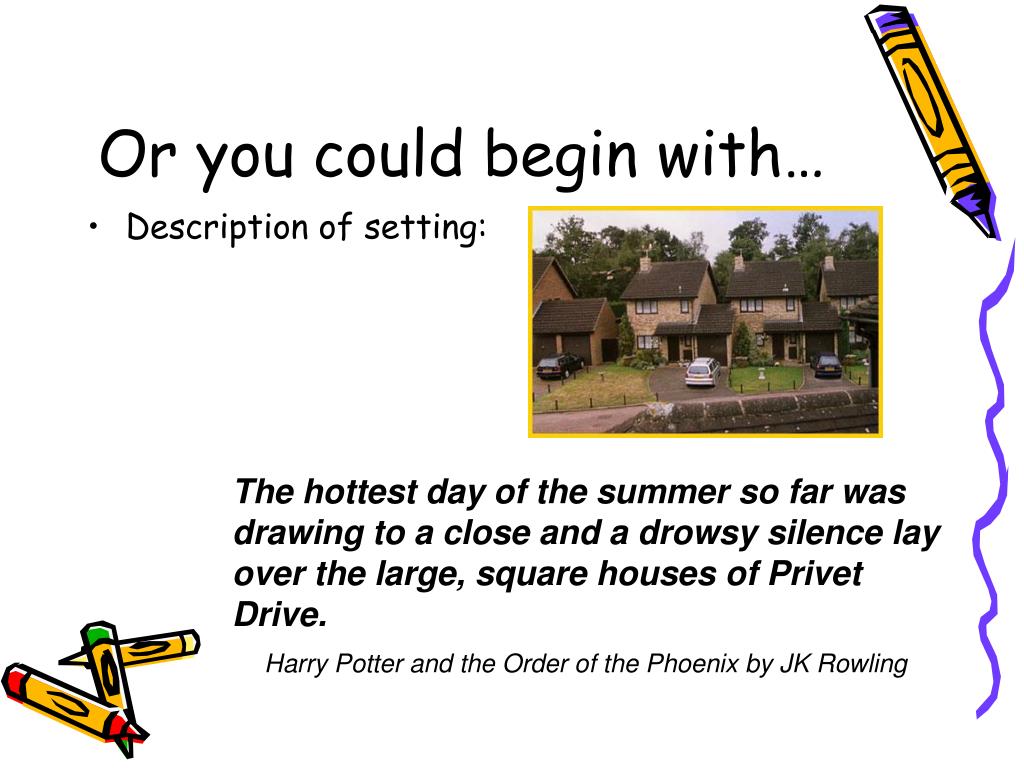 Or you could begin with…

• Description of setting:

The hottest day of the summer so far was drawing to a close and a drowsy silence lay over the large, square houses of Privet Drive.

Harry Potter and the Order of the Phoenix by JK Rowling